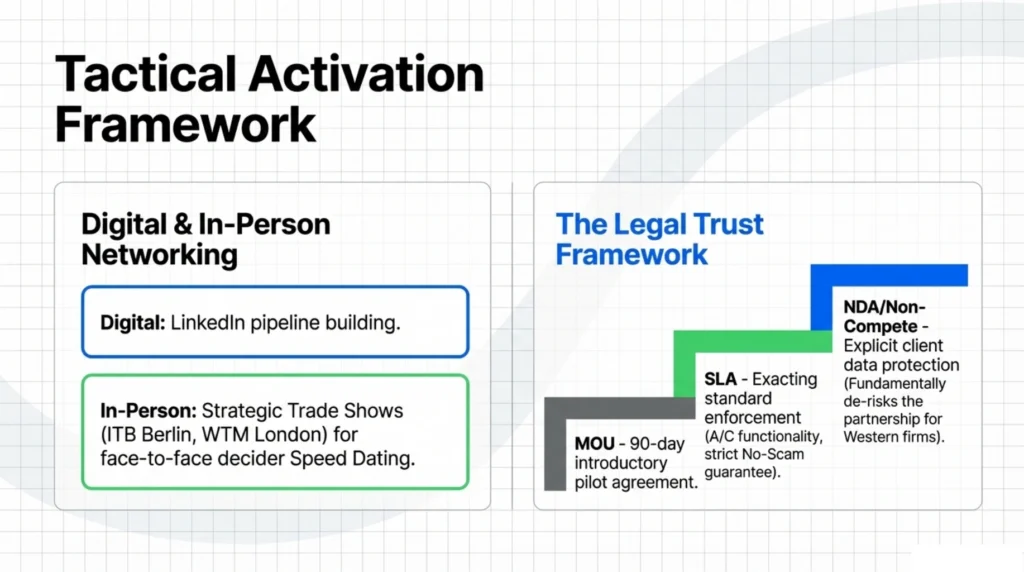 Tactical Activation Framework

Digital & In-Person Networking

Digital: LinkedIn pipeline building.

In-Person: Strategic Trade Shows (ITB Berlin, WTM London) for face-to-face decider Speed Dating.

The Legal Trust Framework

MOU - 90-day introductory pilot agreement.

SLA - Exacting standard enforcement (A/C functionality, strict No-Scam guarantee).

NDA/Non-Compete - Explicit client data protection (Fundamentally de-risks the partnership for Western firms).